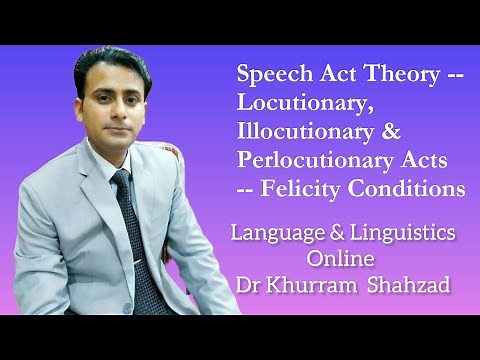 Speech Act Theory -- Locutionary, Illocutionary & Perlocutionary Acts -- Felicity Conditions

Language & Linguistics Online
Dr Khurram Shahzad